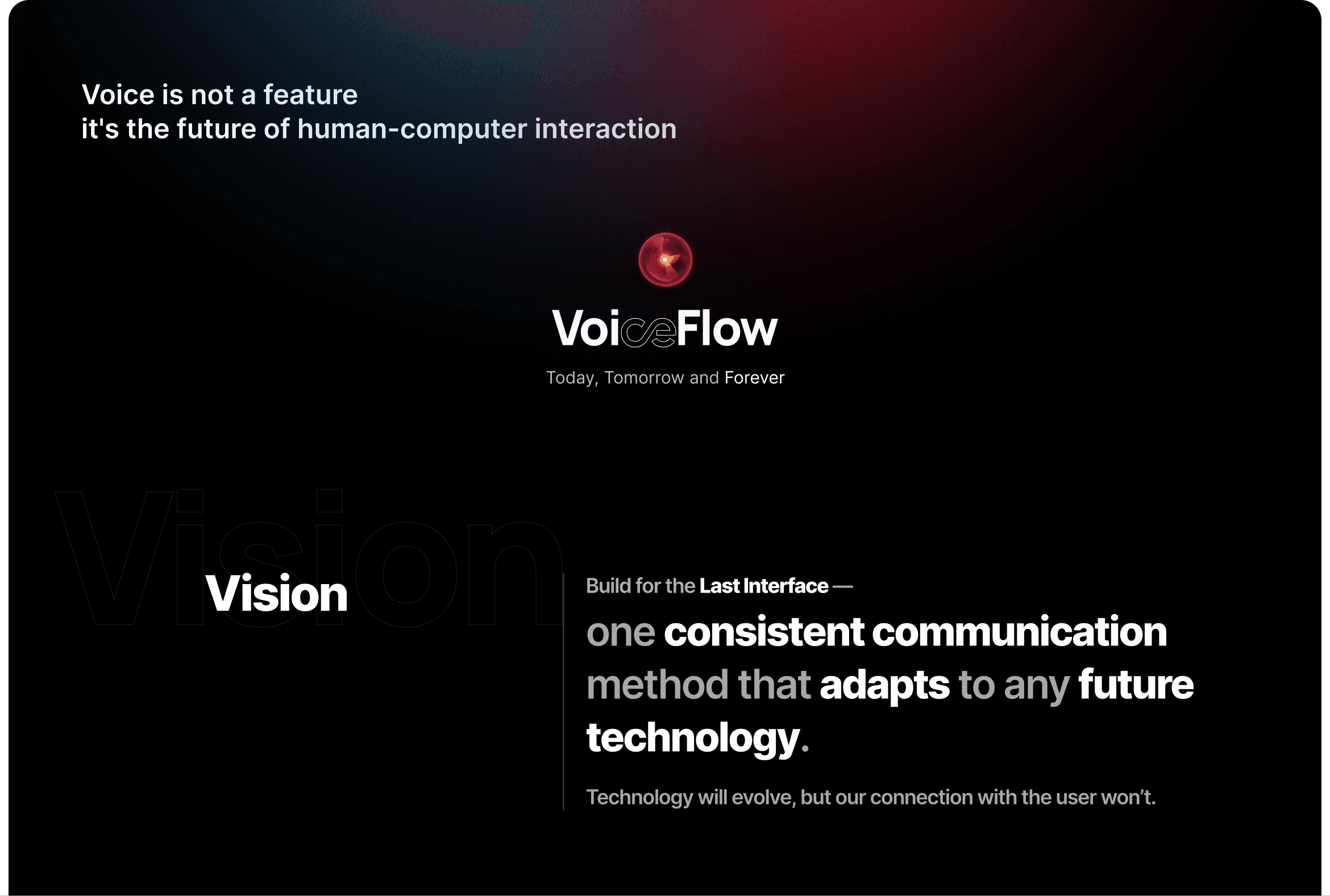 Voice is not a feature
it's the future of human-computer interaction

VoiceFlow

Today, Tomorrow and Forever

Vision

Vision

Build for the Last Interface —

one consistent communication method that adapts to any future technology.

Technology will evolve, but our connection with the user won't.